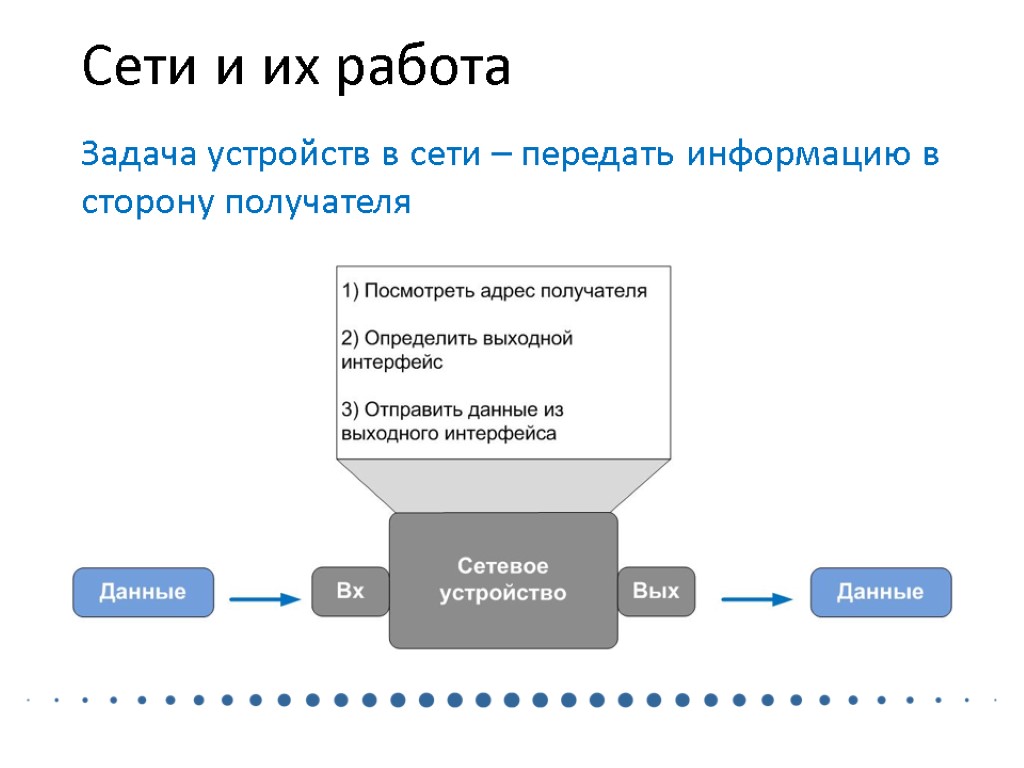 Сети и их работа

Задача устройств в сети – передать информацию в сторону получателя

1) Посмотреть адрес получателя

2) Определить выходной интерфейс

3) Отправить данные из выходного интерфейса

Данные

Вх

Сетевое устройство

Вых

Данные